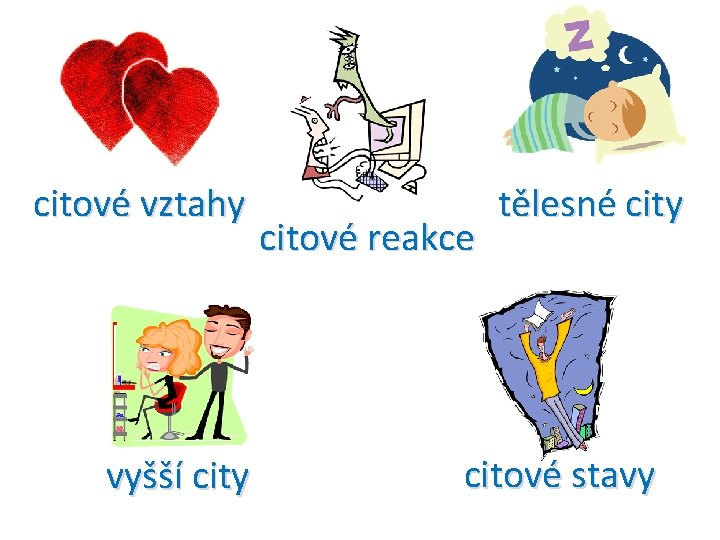 Z

citové vztahy

citové reakce

tělesné city

vyšší city

citové stavy